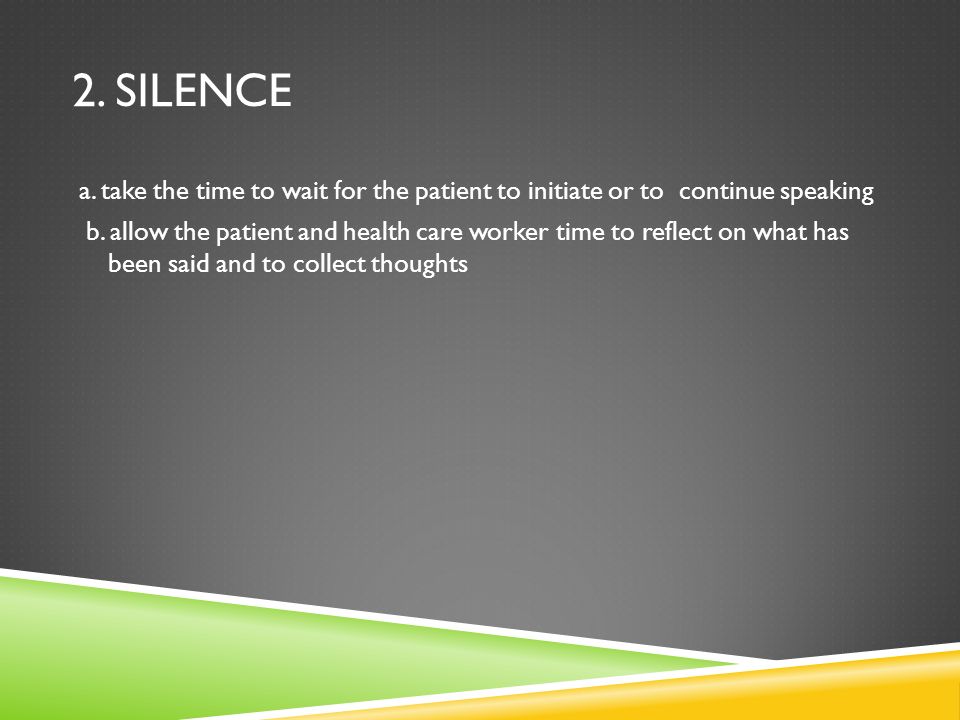 2. SILENCE

a. take the time to wait for the patient to initiate or to continue speaking

b. allow the patient and health care worker time to reflect on what has been said and to collect thoughts